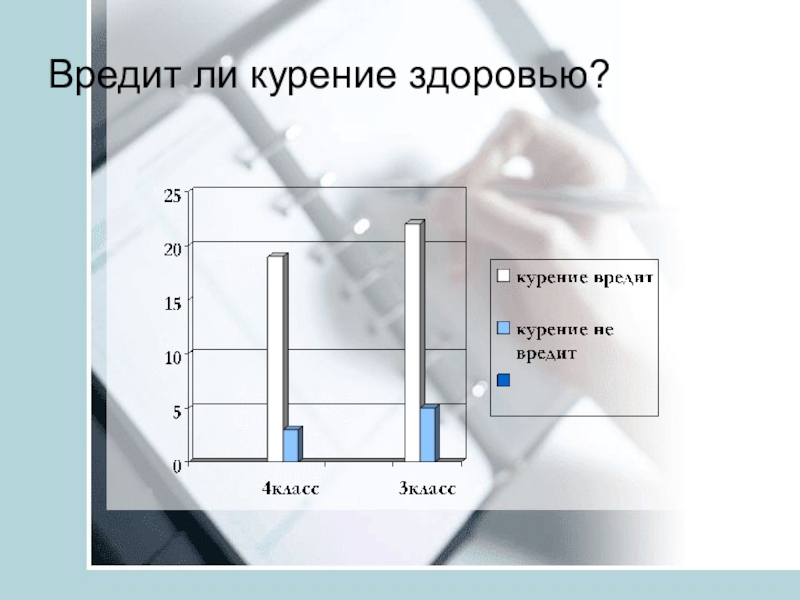 Вредит ли курение здоровью?

25
20
15
10
5
0

4класс
3класс

курение вредит
курение не вредит